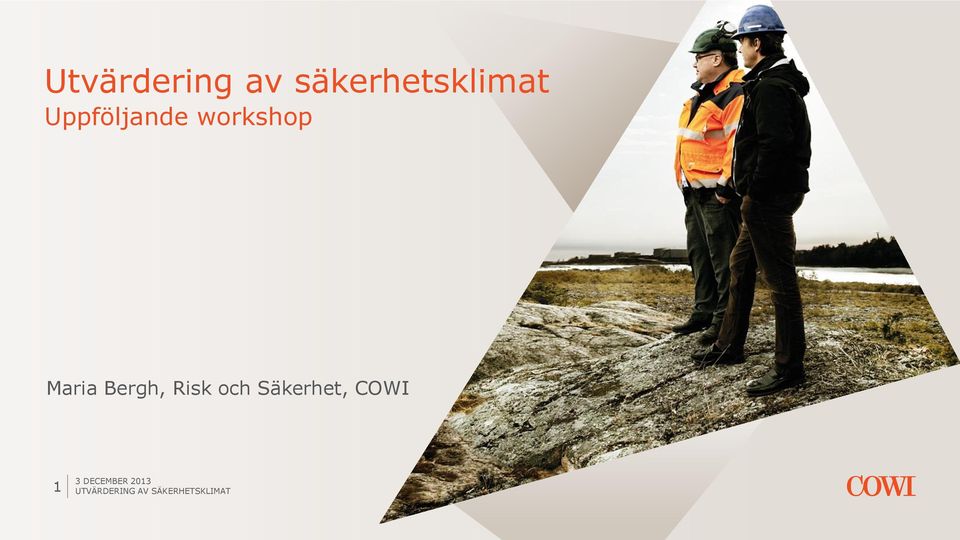 Utvärdering av säkerhetsklimat
Uppföljande workshop

Maria Bergh, Risk och Säkerhet, COWI

1 3 DECEMBER 2013
UTVÄRDERING AV SÄKERHETSKLIMAT

COWI